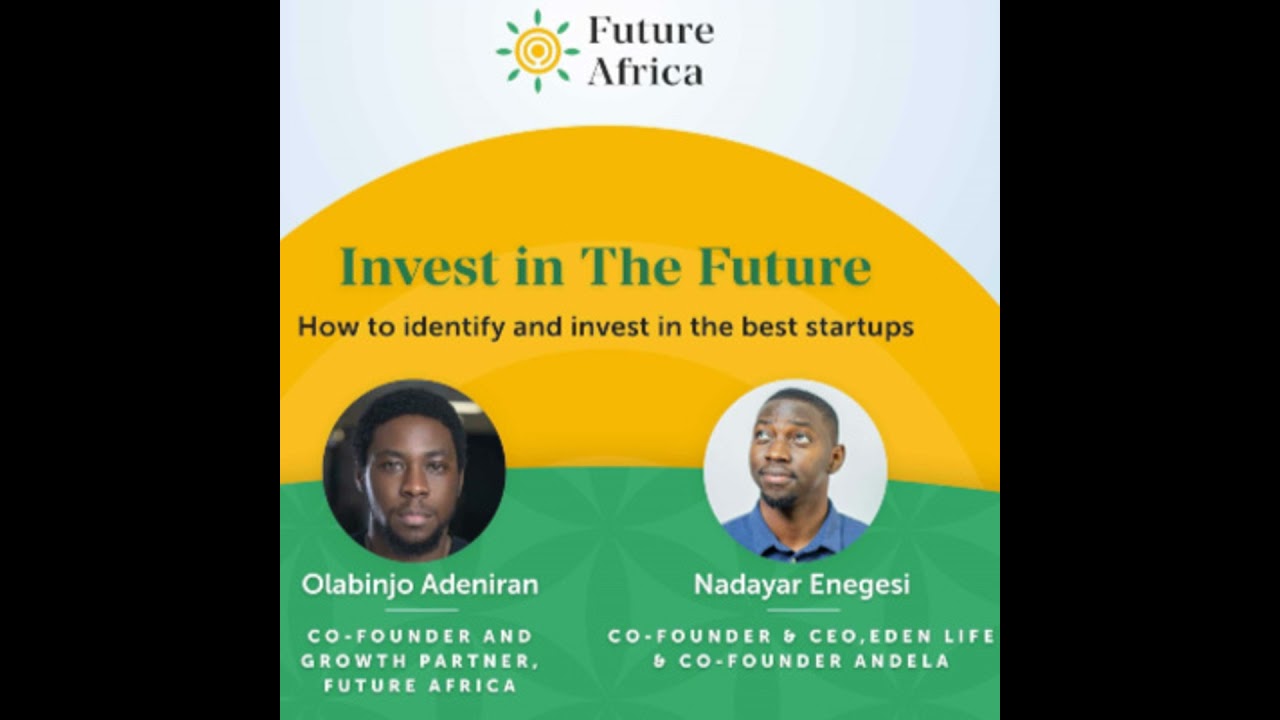 Future Africa

Invest in The Future

How to identify and invest in the best startups

Olabinjo Adeniran

CO-FOUNDER AND GROWTH PARTNER, FUTURE AFRICA

Nadayar Enegesi

CO-FOUNDER & CEO,EDEN LIFE & CO-FOUNDER ANDELA